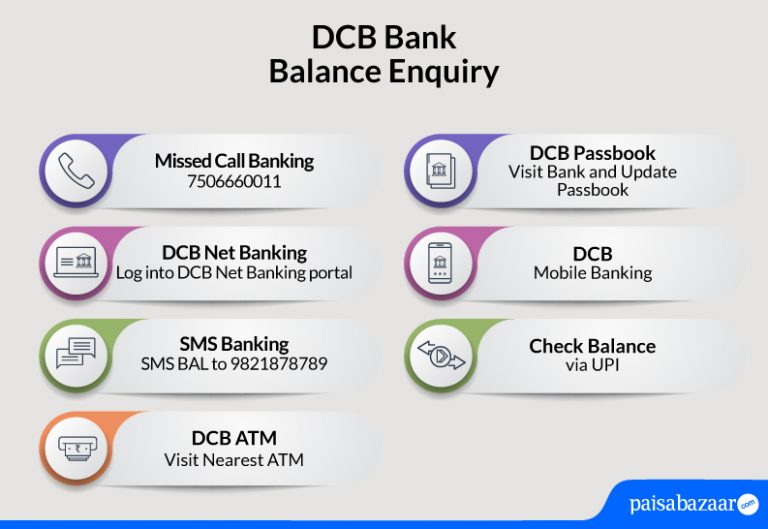 DCB Bank
Balance Enquiry

Missed Call Banking
7506660011

DCB Net Banking
Log into DCB Net Banking portal

SMS Banking
SMS BAL to 9821878789

DCB ATM
Visit Nearest ATM

DCB Passbook
Visit Bank and Update Passbook

DCB
Mobile Banking

Check Balance
via UPI

paisabazaar.com